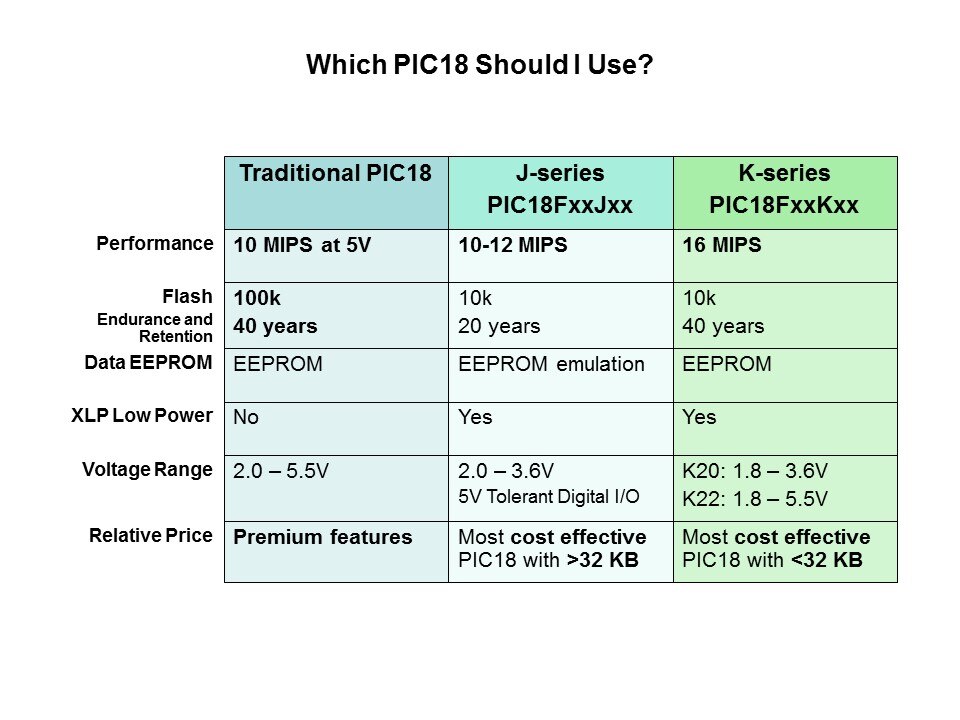 Which PIC18 Should I Use?

| | Traditional PIC18 | J-series PIC18FxxJxx | K-series PIC18FxxKxx |
|---|---|---|---|
| Performance | 10 MIPS at 5V | 10-12 MIPS | 16 MIPS |
| Flash Endurance and Retention | 100k 40 years | 10k 20 years | 10k 40 years |
| Data EEPROM | EEPROM | EEPROM emulation | EEPROM |
| XLP Low Power | No | Yes | Yes |
| Voltage Range | 2.0 – 5.5V | 2.0 – 3.6V 5V Tolerant Digital I/O | K20: 1.8 – 3.6V K22: 1.8 – 5.5V |
| Relative Price | Premium features | Most cost effective PIC18 with >32 KB | Most cost effective PIC18 with <32 KB |